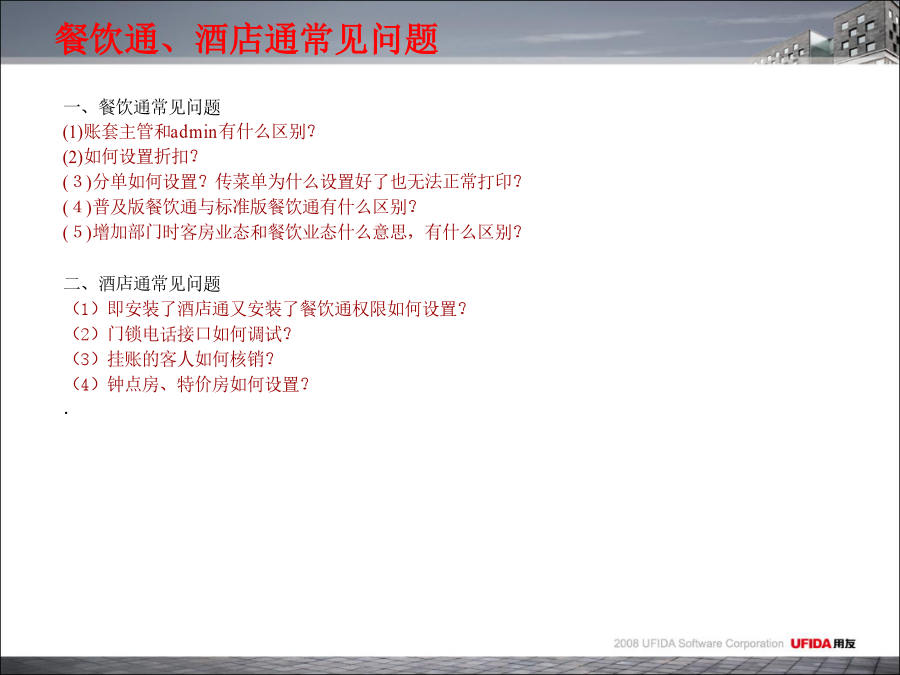 餐饮通、酒店通常见问题

一、餐饮通常见问题
(1)账套主管和admin有什么区别?
(2)如何设置折扣?
( 3 )分单如何设置?传菜单为什么设置好了也无法正常打印?
( 4 )普及版餐饮通与标准版餐饮通有什么区别?
( 5 )增加部门时客房业态和餐饮业态什么意思,有什么区别?

二、酒店通常见问题
(1)即安装了酒店通又安装了餐饮通权限如何设置?
(2)门锁电话接口如何调试?
(3)挂账的客人如何核销?
(4)钟点房、特价房如何设置?
.

2008 UFIDA Software Corporation UFIDA用友